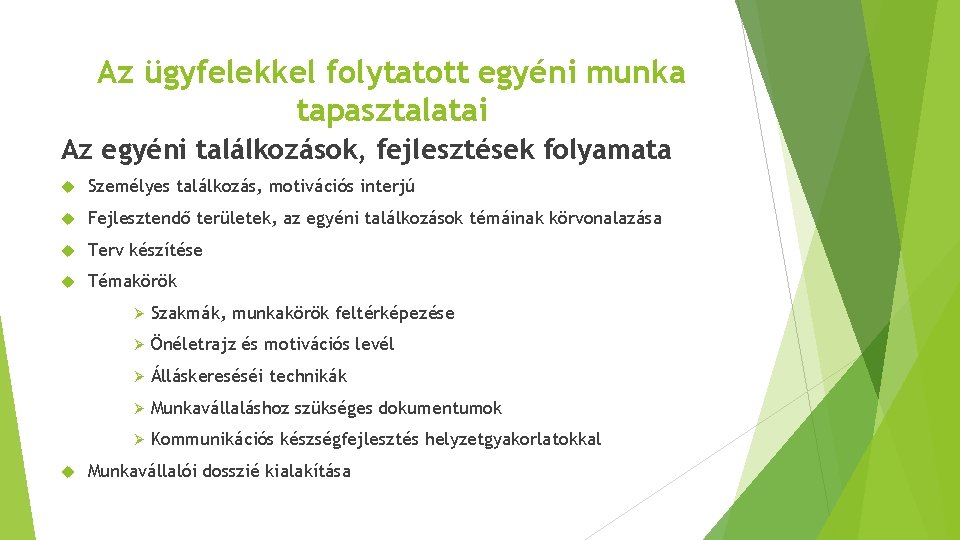 Az ügyfelekkel folytatott egyéni munka tapasztalatai

Az egyéni találkozások, fejlesztések folyamata

Személyes találkozás, motivációs interjú

Fejlesztendő területek, az egyéni találkozások témáinak körvonalazása

Terv készítése

Témakörök

Szakmák, munkakörök feltérképezése

Önéletrajz és motivációs levél

Álláskereséséi technikák

Munkavállaláshoz szükséges dokumentumok

Kommunikációs készségfejlesztés helyzetgyakorlatokkal

Munkavállalói dosszié kialakítása